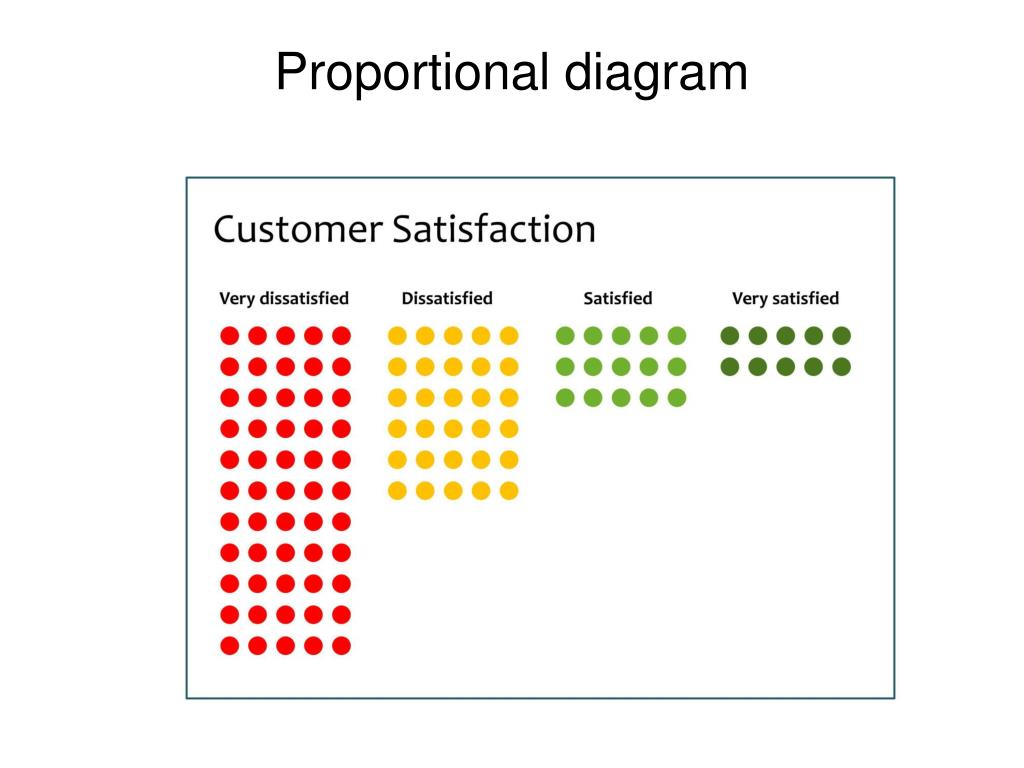 Proportional diagram

Customer Satisfaction

Very dissatisfied

Dissatisfied

Satisfied

Very satisfied